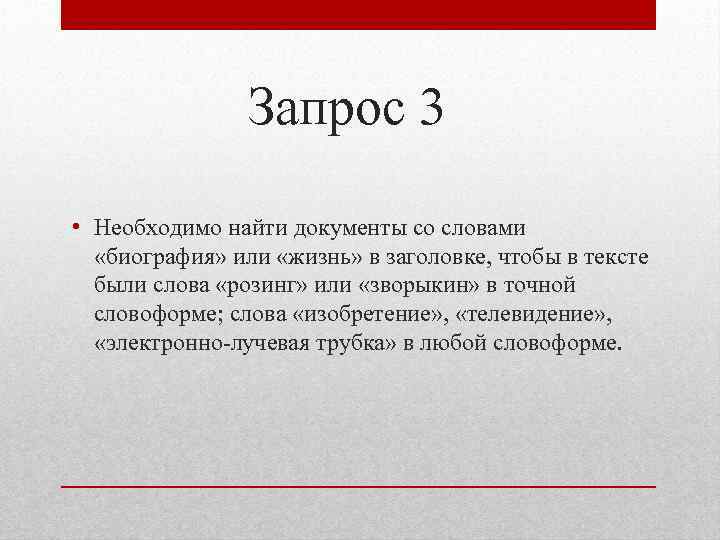 Запрос 3

• Необходимо найти документы со словами «биография» или «жизнь» в заголовке, чтобы в тексте были слова «розинг» или «зворыкин» в точной словоформе; слова «изобретение», «телевидение», «электронно-лучевая трубка» в любой словоформе.